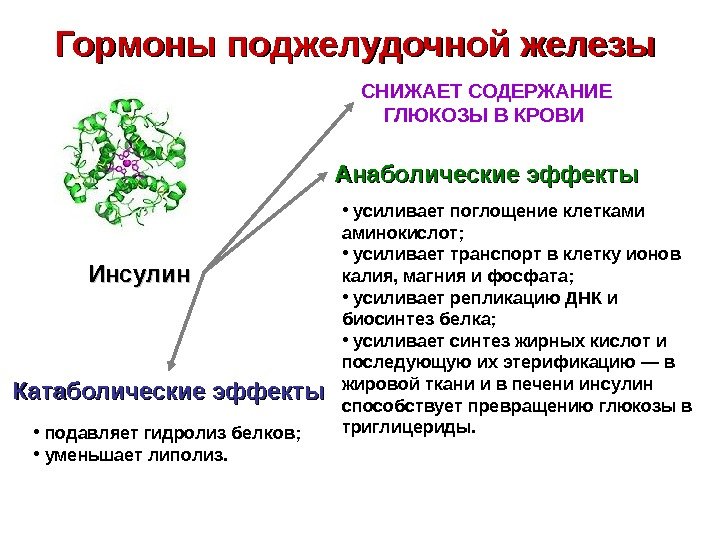 Гормоны поджелудочной железы

СНИЖАЕТ СОДЕРЖАНИЕ ГЛЮКОЗЫ В КРОВИ

Анаболические эффекты

• усиливает поглощение клетками аминокислот;
• усиливает транспорт в клетку ионов калия, магния и фосфата;
• усиливает репликацию ДНК и биосинтез белка;
• усиливает синтез жирных кислот и последующую их этерификацию — в жировой ткани и в печени инсулин способствует превращению глюкозы в триглицериды.

Инсулин

Катаболические эффекты

• подавляет гидролиз белков;
• уменьшает липолиз.